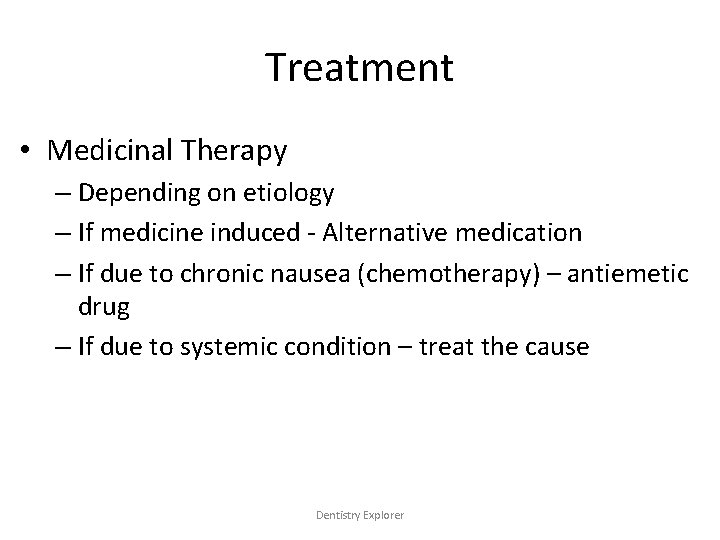 Treatment

• Medicinal Therapy
– Depending on etiology
– If medicine induced - Alternative medication
– If due to chronic nausea (chemotherapy) – antiemetic drug
– If due to systemic condition – treat the cause

Dentistry Explorer